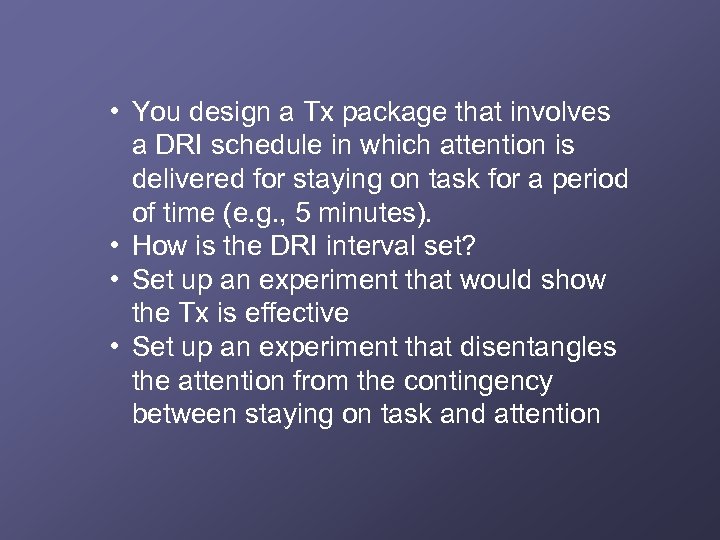 • You design a Tx package that involves a DRI schedule in which attention is delivered for staying on task for a period of time (e.g., 5 minutes).
• How is the DRI interval set?
• Set up an experiment that would show the Tx is effective
• Set up an experiment that disentangles the attention from the contingency between staying on task and attention